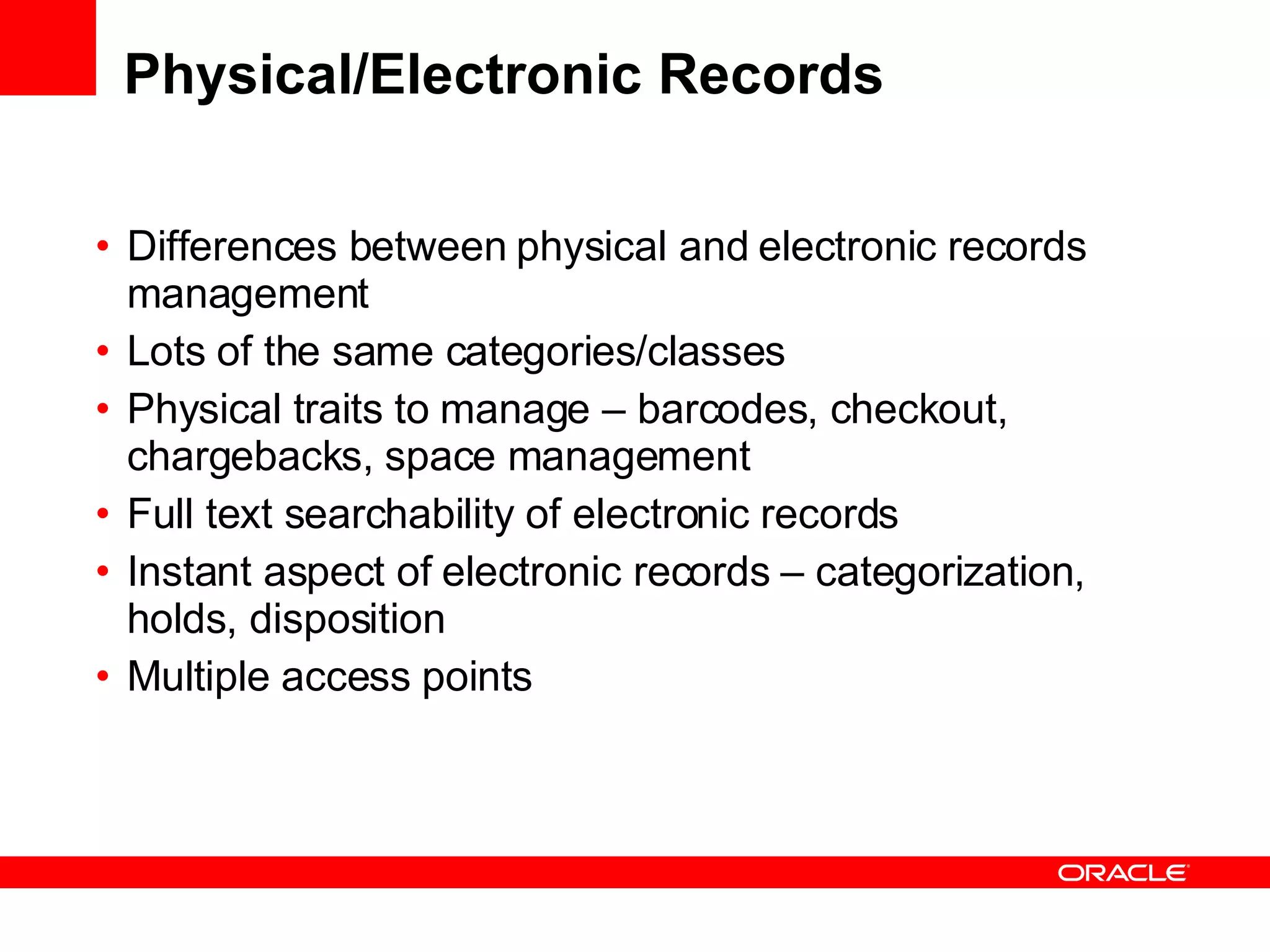 Physical/Electronic Records

• Differences between physical and electronic records management
• Lots of the same categories/classes
• Physical traits to manage – barcodes, checkout, chargebacks, space management
• Full text searchability of electronic records
• Instant aspect of electronic records – categorization, holds, disposition
• Multiple access points

ORACLE